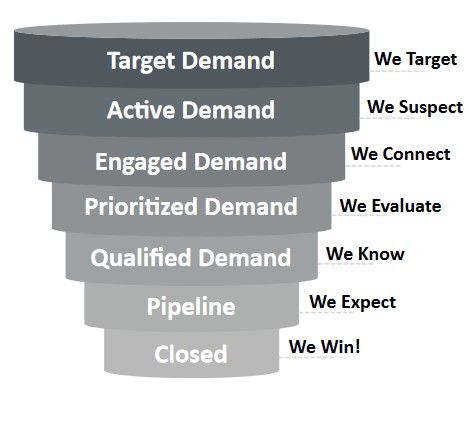 Target Demand
We Target

Active Demand
We Suspect

Engaged Demand
We Connect

Prioritized Demand
We Evaluate

Qualified Demand
We Know

Pipeline
We Expect

Closed
We Win!